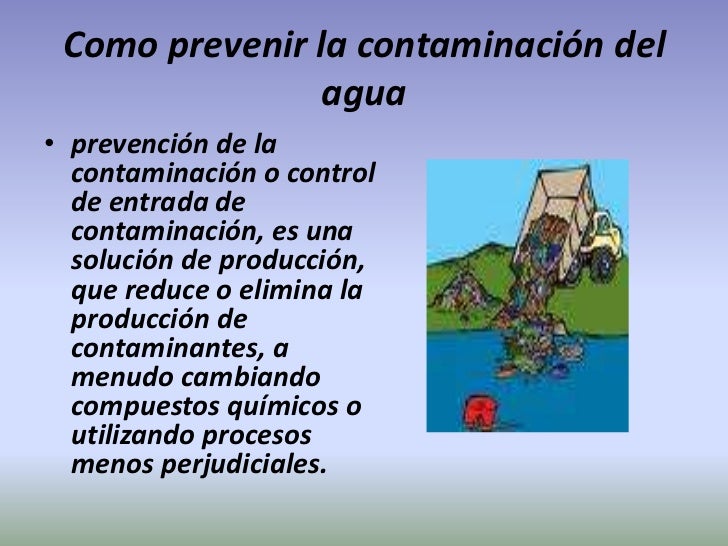 Como prevenir la contaminación del agua

• prevención de la contaminación o control de entrada de contaminación, es una solución de producción, que reduce o elimina la producción de contaminantes, a menudo cambiando compuestos químicos o utilizando procesos menos perjudiciales.